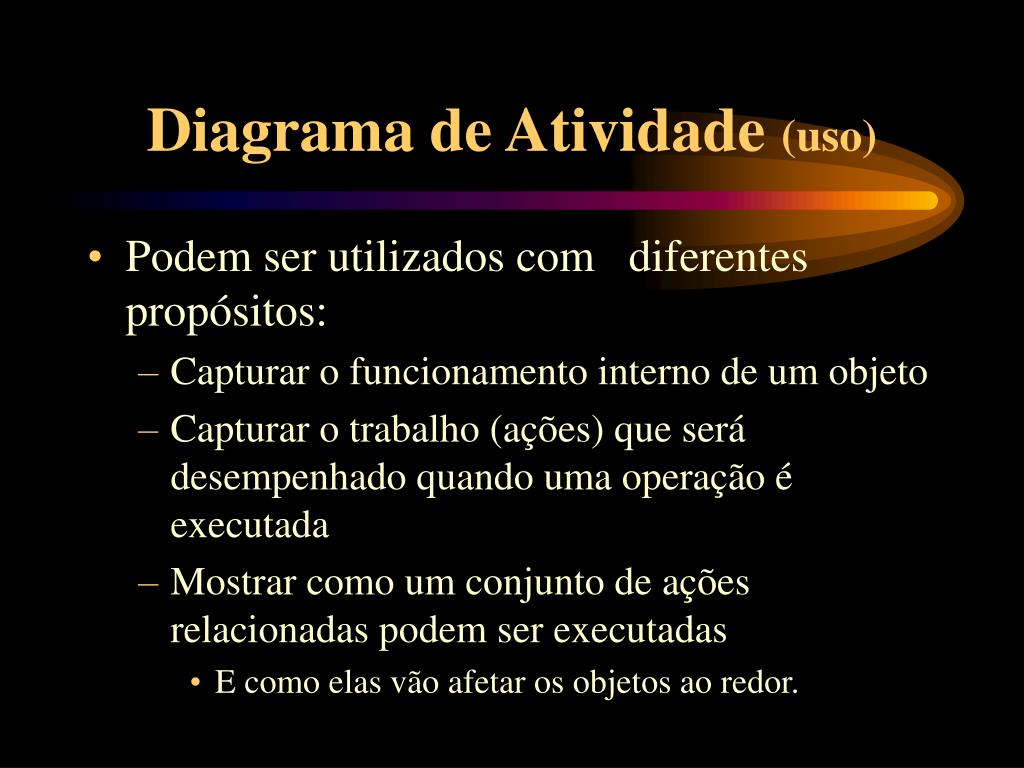 Diagrama de Atividade (uso)

• Podem ser utilizados com diferentes propósitos:
– Capturar o funcionamento interno de um objeto
– Capturar o trabalho (ações) que será desempenhado quando uma operação é executada
– Mostrar como um conjunto de ações relacionadas podem ser executadas
• E como elas vão afetar os objetos ao redor.